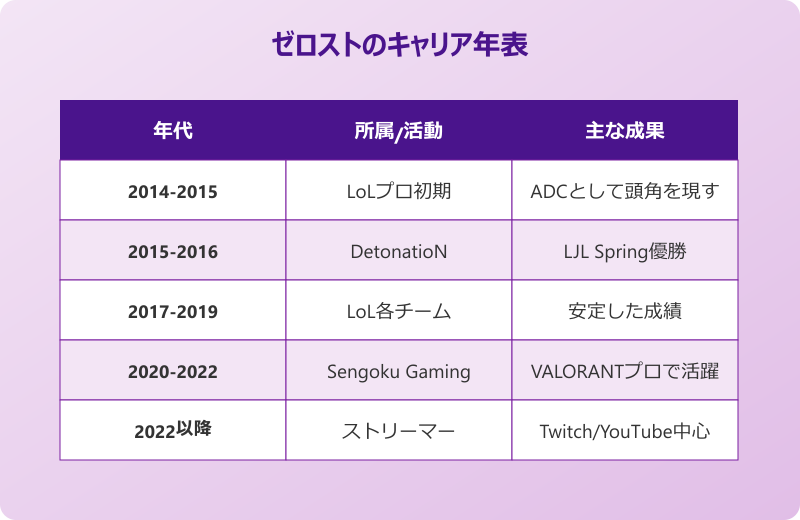 ゼロストのキャリア年表

| 年代 | 所属/活動 | 主な成果 |
|---|---|---|
| 2014-2015 | LoLプロ初期 | ADCとして頭角を現す |
| 2015-2016 | DetonatioN | LJL Spring優勝 |
| 2017-2019 | LoL各チーム | 安定した成績 |
| 2020-2022 | Sengoku Gaming | VALORANTプロで活躍 |
| 2022以降 | ストリーマー | Twitch/YouTube中心 |